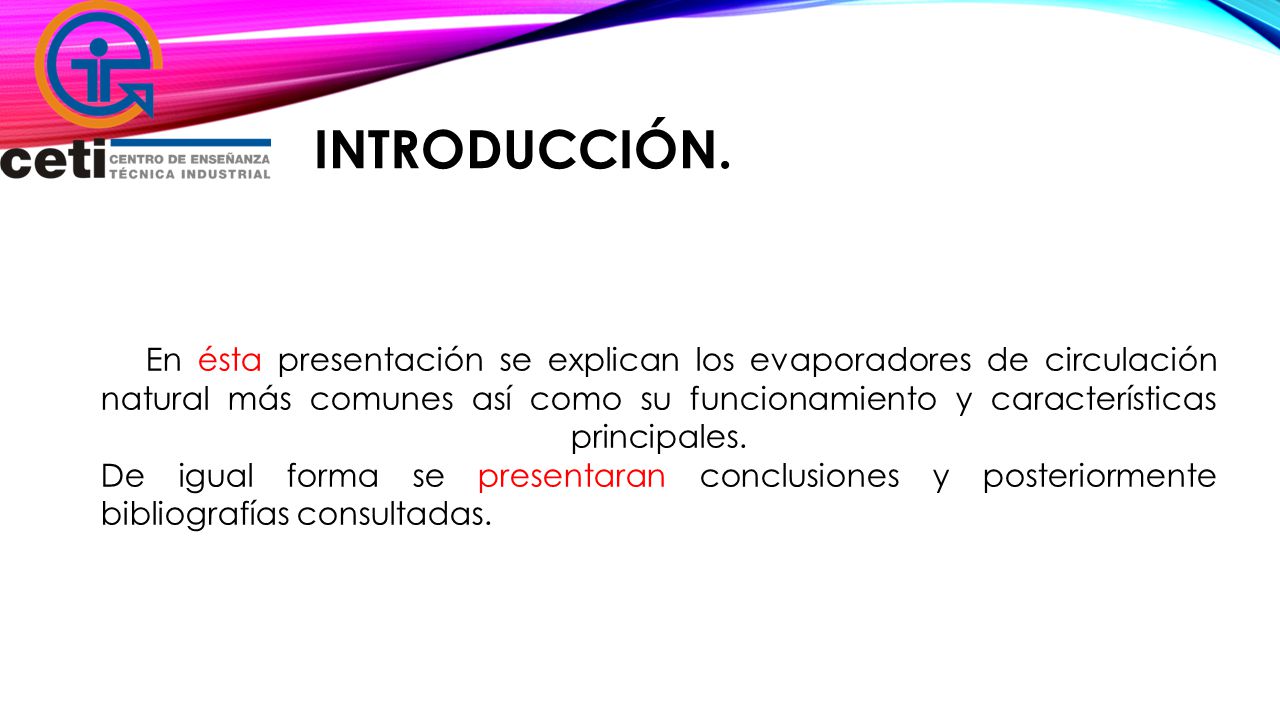 ceti CENTRO DE ENSEÑANZA TÉCNICA INDUSTRIAL

INTRODUCCIÓN.

En ésta presentación se explican los evaporadores de circulación natural más comunes así como su funcionamiento y características principales.
De igual forma se presentaran conclusiones y posteriormente bibliografías consultadas.